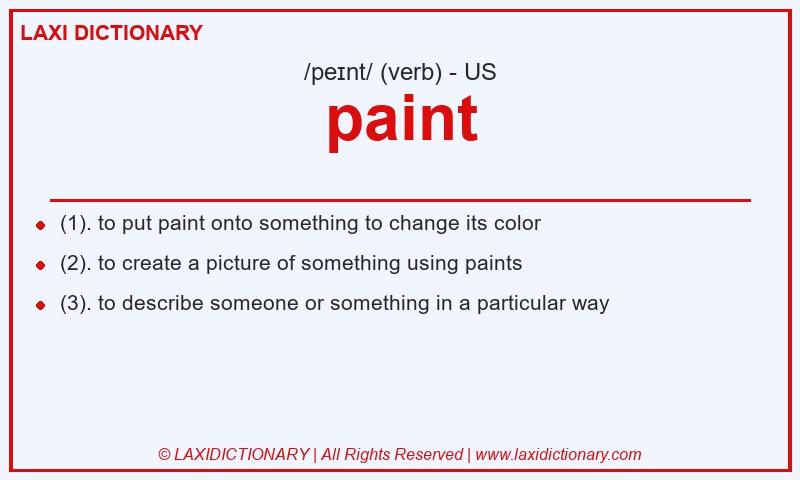 LAXI DICTIONARY

/peɪnt/ (verb) - US

paint

- (1). to put paint onto something to change its color
- (2). to create a picture of something using paints
- (3). to describe someone or something in a particular way

© LAXIDICTIONARY | All Rights Reserved | www.laxidictionary.com